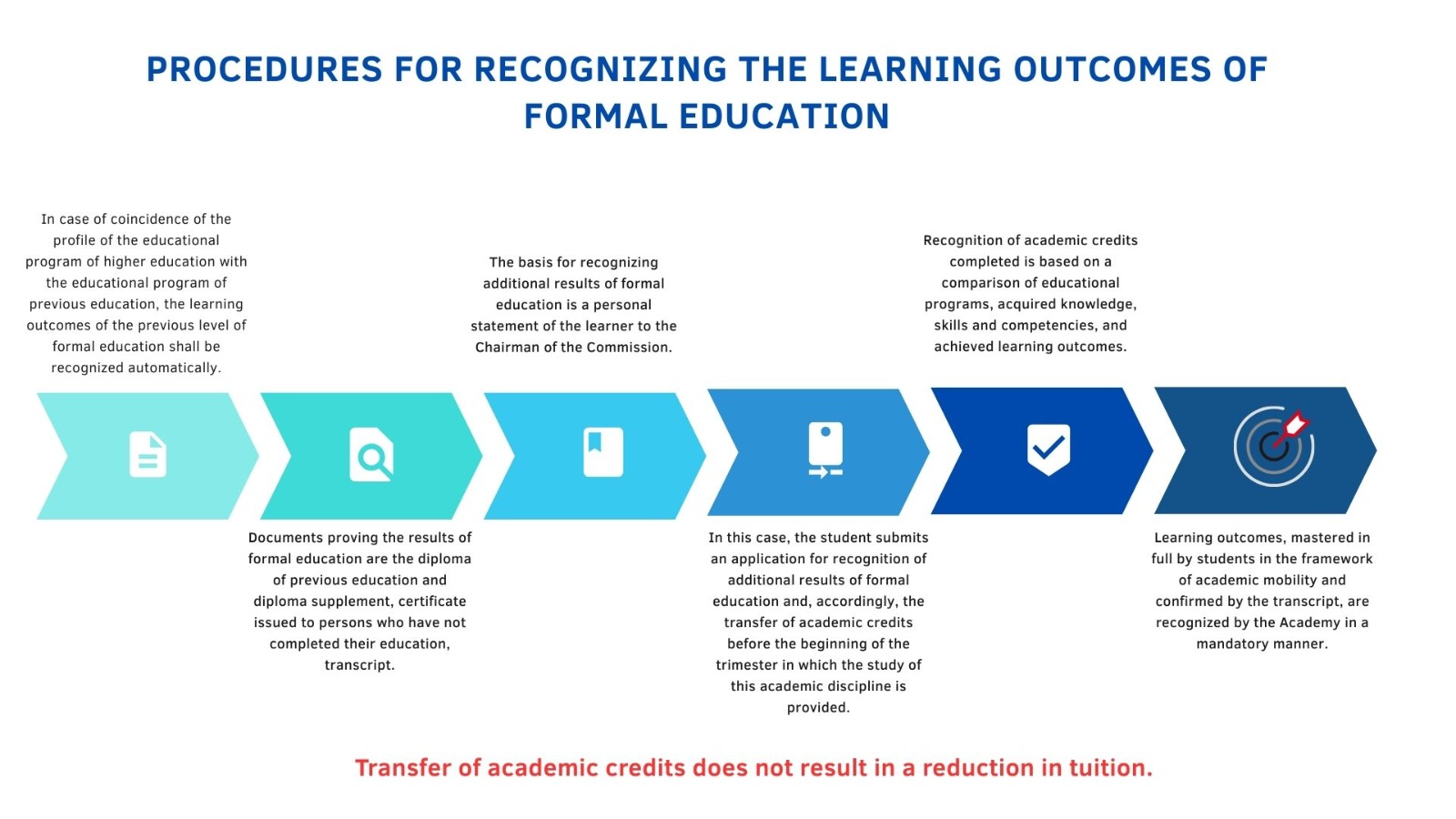 PROCEDURES FOR RECOGNIZING THE LEARNING OUTCOMES OF FORMAL EDUCATION

In case of coincidence of the profile of the educational program of higher education with the educational program of previous education, the learning outcomes of the previous level of formal education shall be recognized automatically.

Documents proving the results of formal education are the diploma of previous education and diploma supplement, certificate issued to persons who have not completed their education, transcript.

The basis for recognizing additional results of formal education is a personal statement of the learner to the Chairman of the Commission.

In this case, the student submits an application for recognition of additional results of formal education and, accordingly, the transfer of academic credits before the beginning of the trimester in which the study of this academic discipline is provided.

Recognition of academic credits completed is based on a comparison of educational programs, acquired knowledge, skills and competencies, and achieved learning outcomes.

Learning outcomes, mastered in full by students in the framework of academic mobility and confirmed by the transcript, are recognized by the Academy in a mandatory manner.

Transfer of academic credits does not result in a reduction in tuition.